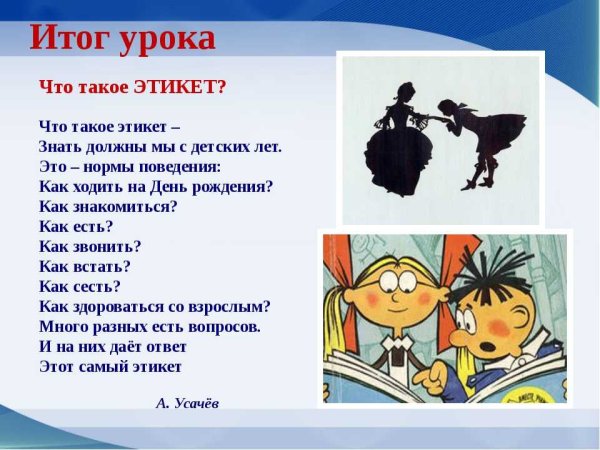 Итог урока

Что такое ЭТИКЕТ?

Что такое этикет –
Знать должны мы с детских лет.
Это – нормы поведения:
Как ходить на День рождения?
Как знакомиться?
Как есть?
Как звонить?
Как встать?
Как сесть?
Как здороваться со взрослым?
Много разных есть вопросов.
И на них даёт ответ
Этот самый этикет

А. Усачёв